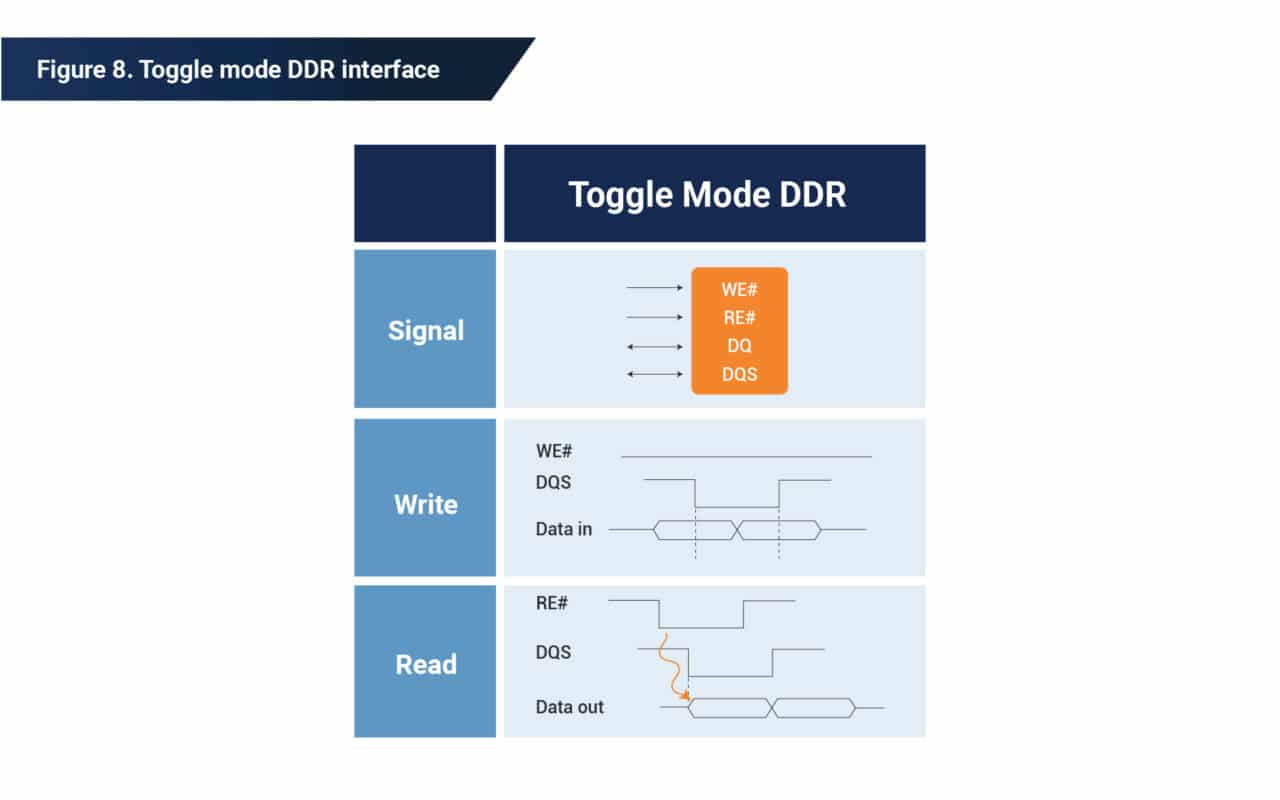 Figure 8. Toggle mode DDR interface

| | Toggle Mode DDR |
|---|---|
| Signal | WE# RE# DQ DQS |
| Write | WE# DQS Data in |
| Read | RE# DQS Data out |